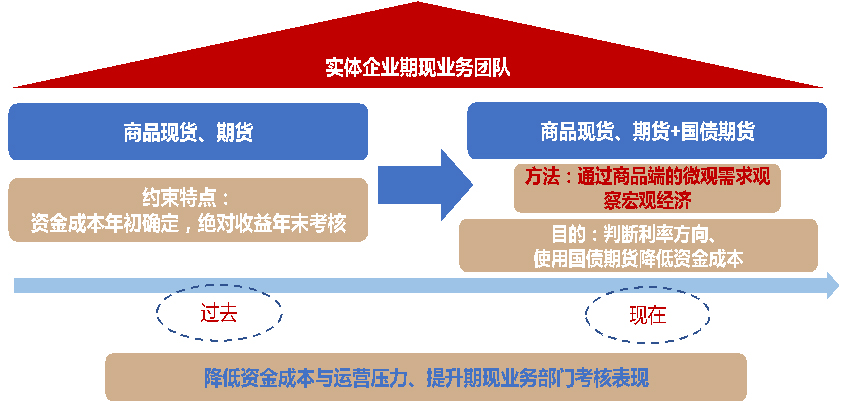 实体企业期现业务团队

商品现货、期货

约束特点：
资金成本年初确定，绝对收益年末考核

商品现货、期货+国债期货

方法：通过商品端的微观需求观察宏观经济

目的：判断利率方向、
使用国债期货降低资金成本

过去

现在

降低资金成本与运营压力、提升期现业务部门考核表现